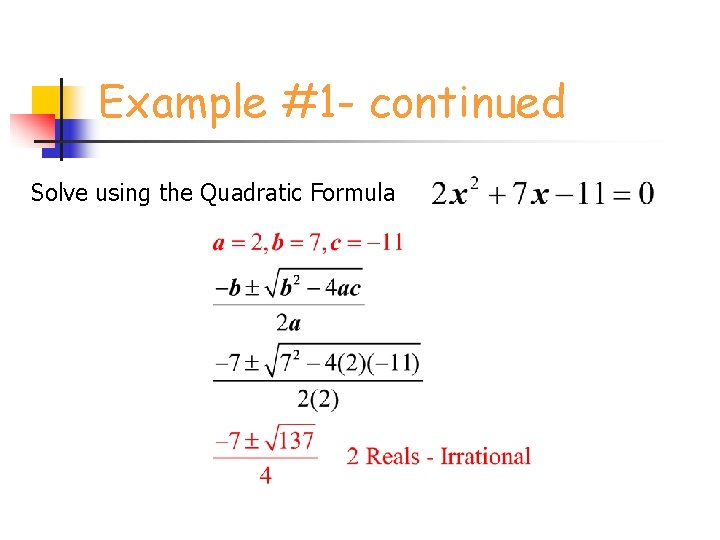 Example #1- continued

Solve using the Quadratic Formula $2x^2 + 7x - 11 = 0$

$a = 2, b = 7, c = -11$

$\frac{-b \pm \sqrt{b^2 - 4ac}}{2a}$

$\frac{-7 \pm \sqrt{7^2 - 4(2)(-11)}}{2(2)}$

$\frac{-7 \pm \sqrt{137}}{4}$ 2 Reals - Irrational